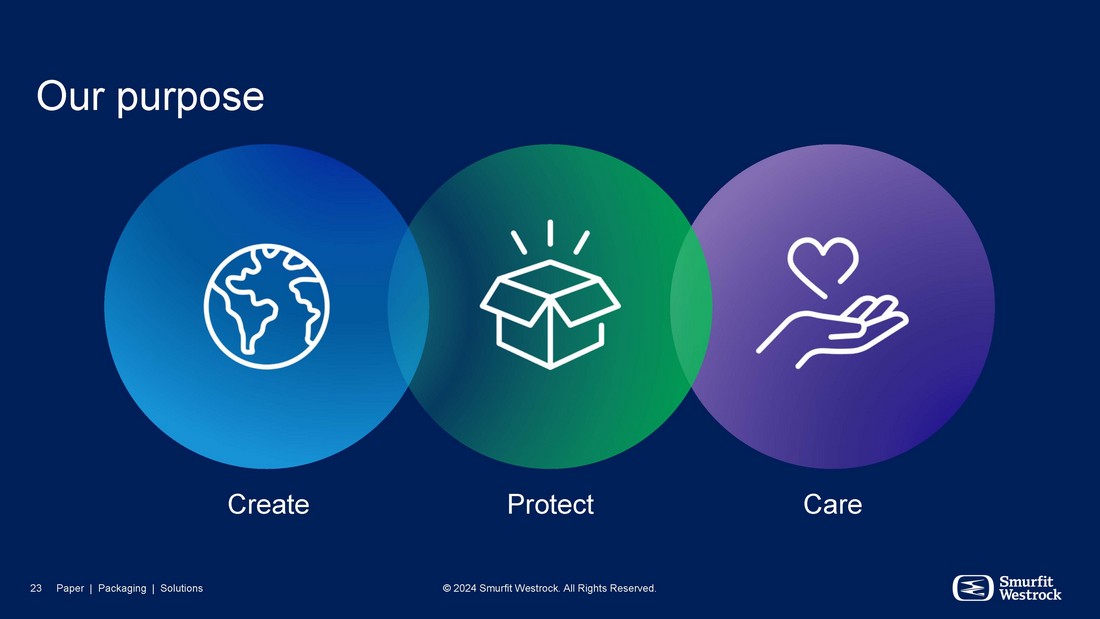 Our purpose

Create

Protect

Care

23 Paper | Packaging | Solutions

© 2024 Smurfit Westrock. All Rights Reserved.

Smurfit Westrock